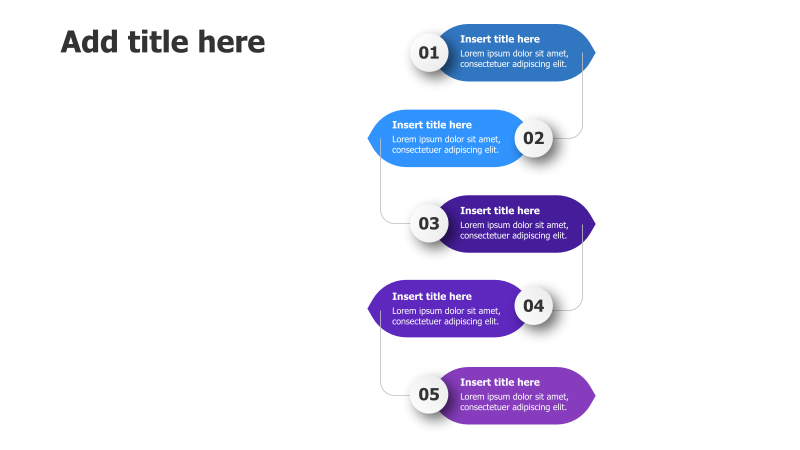 Add title here

01
Insert title here
Lorem ipsum dolor sit amet, consectetuer adipiscing elit.

Insert title here
Lorem ipsum dolor sit amet, consectetuer adipiscing elit.
02

03
Insert title here
Lorem ipsum dolor sit amet, consectetuer adipiscing elit.

Insert title here
Lorem ipsum dolor sit amet, consectetuer adipiscing elit.
04

05
Insert title here
Lorem ipsum dolor sit amet, consectetuer adipiscing elit.